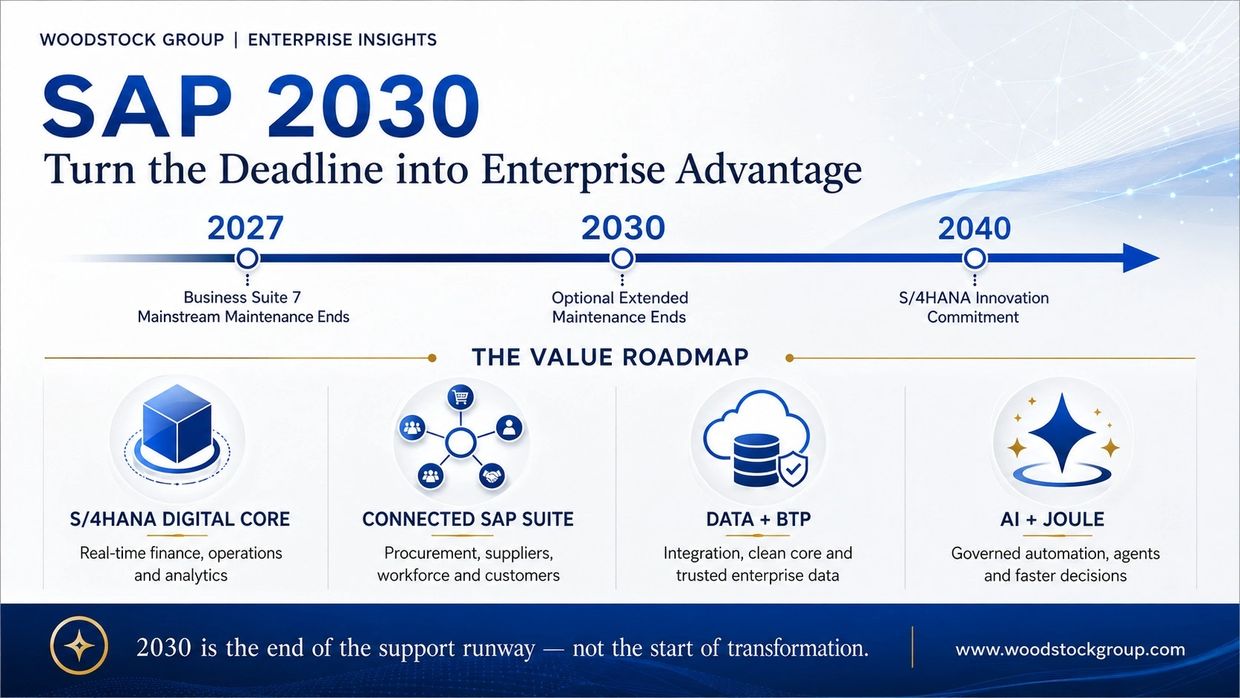 WOODSTOCK GROUP | ENTERPRISE INSIGHTS

SAP 2030

Turn the Deadline into Enterprise Advantage

2027

Business Suite 7 Mainstream Maintenance Ends

2030

Optional Extended Maintenance Ends

2040

S/4HANA Innovation Commitment

THE VALUE ROADMAP

S/4HANA DIGITAL CORE

Real-time finance, operations and analytics

CONNECTED SAP SUITE

Procurement, suppliers, workforce and customers

DATA + BTP

Integration, clean core and trusted enterprise data

AI + JOULE

Governed automation, agents and faster decisions

2030 is the end of the support runway — not the start of transformation.

www.woodstockgroup.com